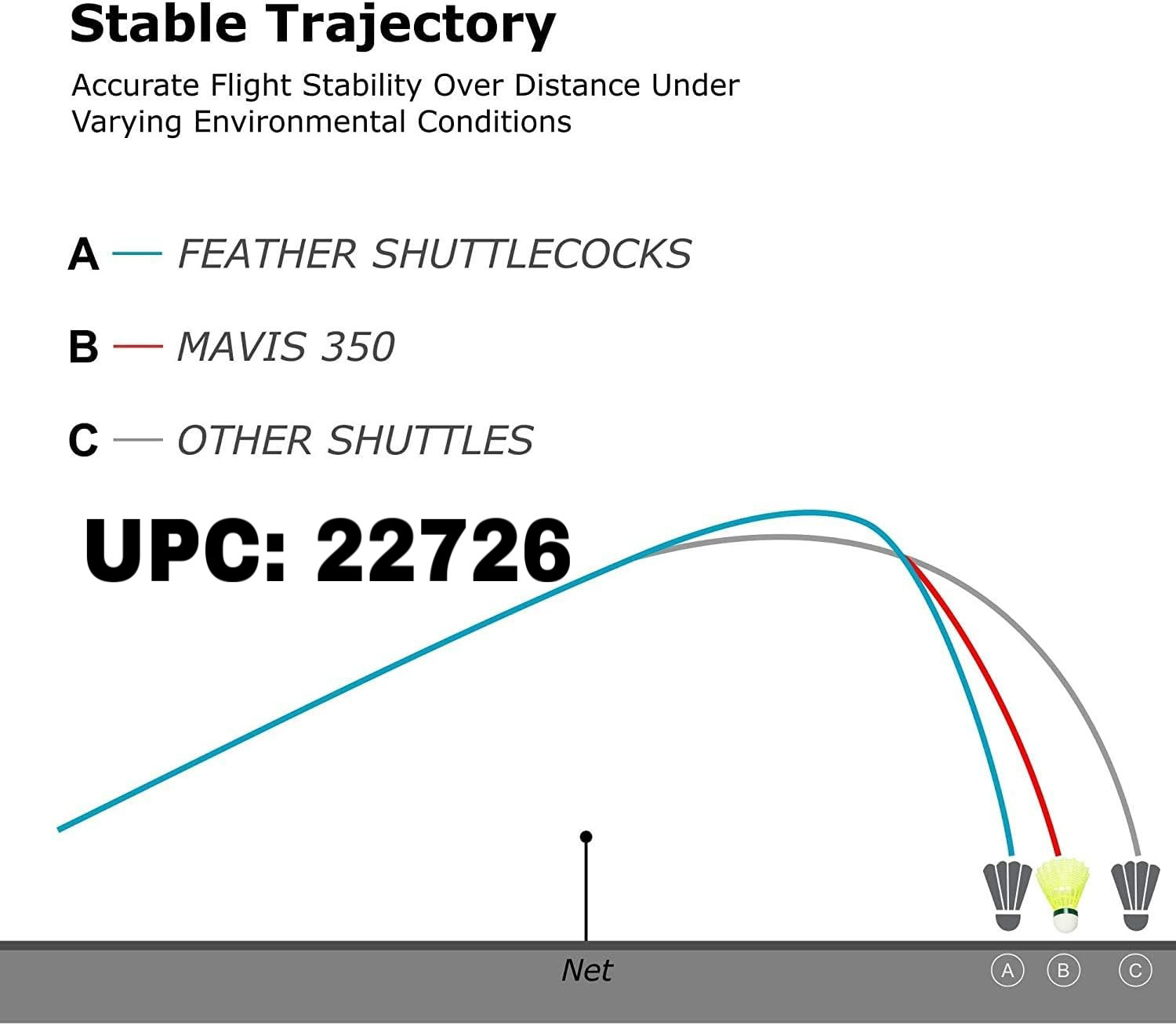 Stable Trajectory

Accurate Flight Stability Over Distance Under Varying Environmental Conditions

A — FEATHER SHUTTLECOCKS

B — MAVIS 350

C — OTHER SHUTTLES

UPC: 22726

Net

A B C